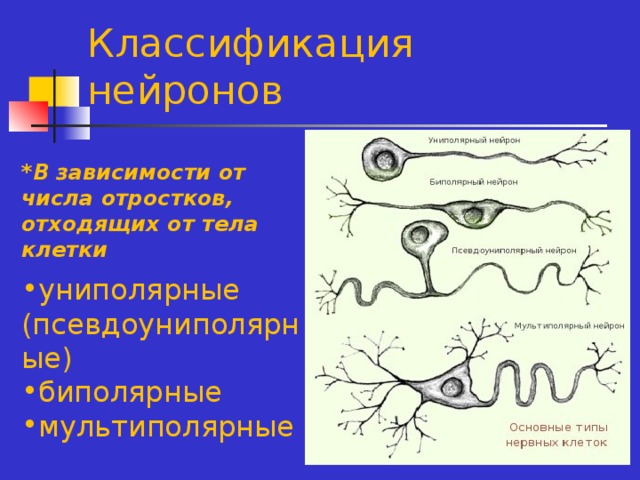 Классификация нейронов

*В зависимости от числа отростков, отходящих от тела клетки

•униполярные (псевдоуниполярные)
•биполярные
•мультиполярные

Униполярный нейрон
Биполярный нейрон
Псевдоуниполярный нейрон
Мультиполярный нейрон
Основные типы нервных клеток